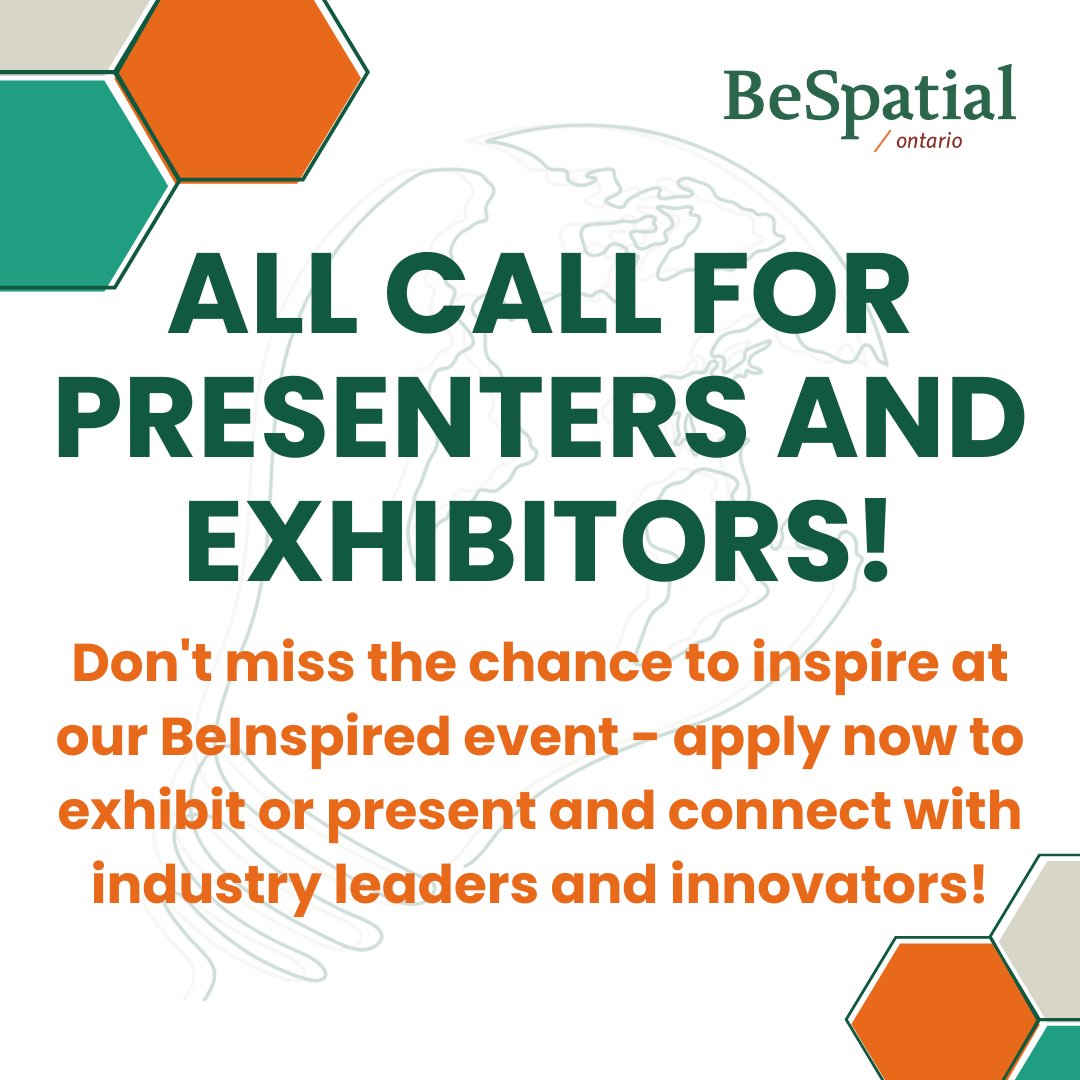 BeSpatial
/ ontario

ALL CALL FOR PRESENTERS AND EXHIBITORS!

Don't miss the chance to inspire at our BeInspired event - apply now to exhibit or present and connect with industry leaders and innovators!